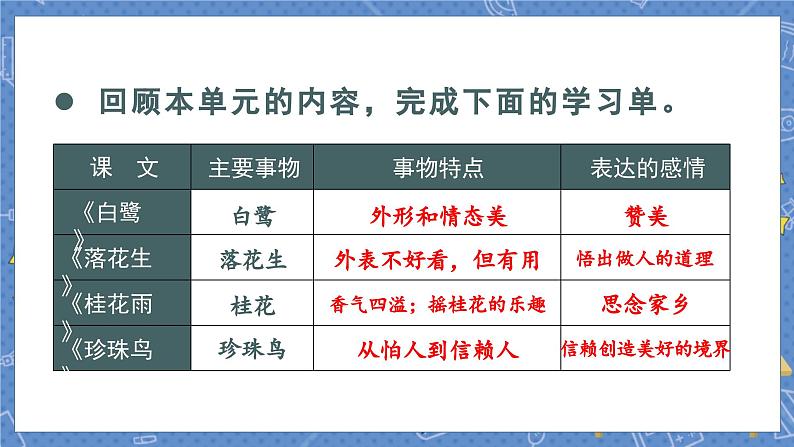 ● 回顾本单元的内容，完成下面的学习单。

| 课 文 | 主要事物 | 事物特点 | 表达的感情 |
|---|---|---|---|
| 《白鹭》 | 白鹭 | 外形和情态美 | 赞美 |
| 《落花生》 | 落花生 | 外表不好看，但有用 | 悟出做人的道理 |
| 《桂花雨》 | 桂花 | 香气四溢；摇桂花的乐趣 | 思念家乡 |
| 《珍珠鸟》 | 珍珠鸟 | 从怕人到信赖人 | 信赖创造美好的境界 |